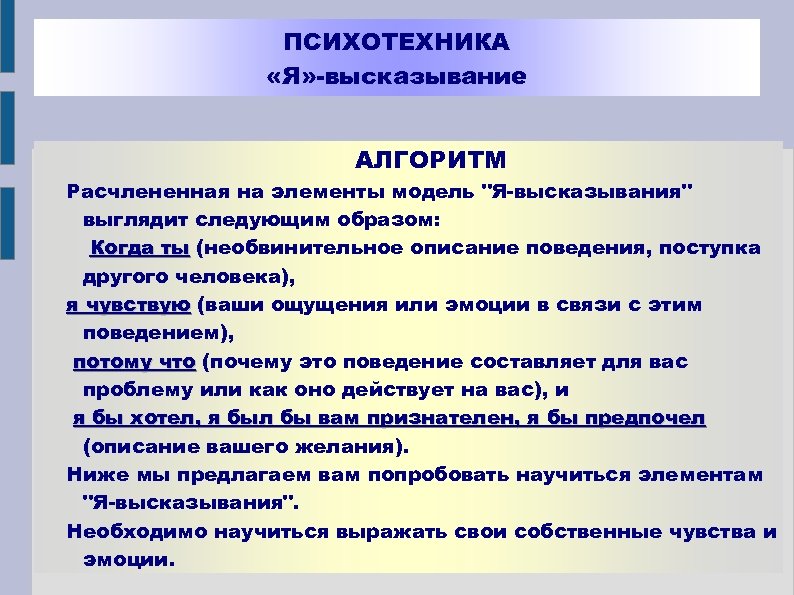 ПСИХОТЕХНИКА
«Я»-высказывание

АЛГОРИТМ

Расчлененная на элементы модель "Я-высказывания" выглядит следующим образом:

Когда ты (необвинительное описание поведения, поступка другого человека),

я чувствую (ваши ощущения или эмоции в связи с этим поведением),

потому что (почему это поведение составляет для вас проблему или как оно действует на вас), и

я бы хотел, я был бы вам признателен, я бы предпочел (описание вашего желания).

Ниже мы предлагаем вам попробовать научиться элементам "Я-высказывания".

Необходимо научиться выражать свои собственные чувства и эмоции.